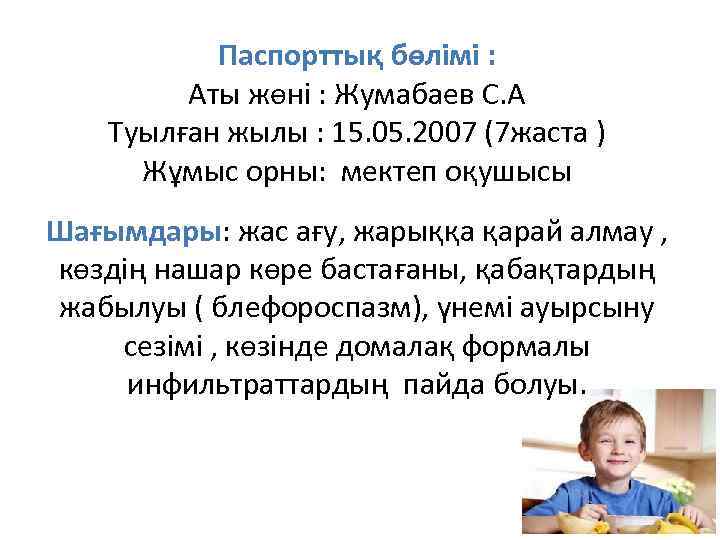 Паспорттық бөлімі :
Аты жөні : Жумабаев С.А
Туылған жылы : 15.05.2007 (7жаста )
Жұмыс орны: мектеп оқушысы

Шағымдары: жас ағу, жарыққа қарай алмау , көздің нашар көре бастағаны, қабақтардың жабылуы ( блефороспазм), үнемі ауырсыну сезімі , көзінде домалақ формалы инфильтраттардың пайда болуы.